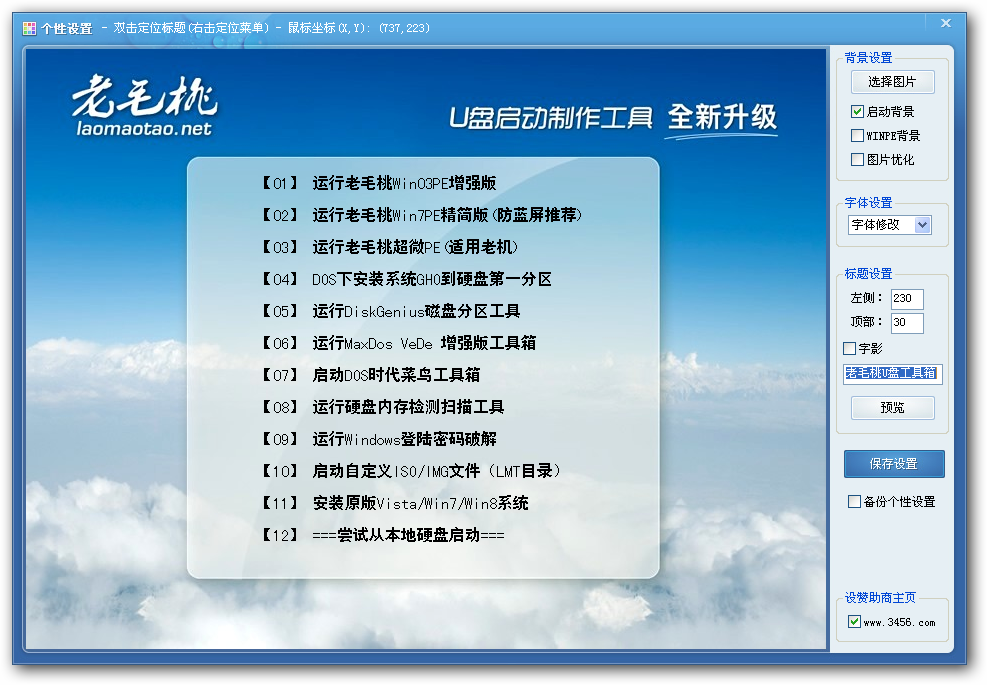 个性设置 - 双击定位标题(右击定位菜单) - 鼠标坐标(X,Y): (737,223)

老毛桃
laomaotao.net

U盘启动制作工具 全新升级

【01】 运行老毛桃Win03PE增强版
【02】 运行老毛桃Win7PE精简版(防蓝屏推荐)
【03】 运行老毛桃超微PE(适用老机)
【04】 DOS下安装系统GHO到硬盘第一分区
【05】 运行DiskGenius磁盘分区工具
【06】 运行MaxDos VeDe 增强版工具箱
【07】 启动DOS时代菜鸟工具箱
【08】 运行硬盘内存检测扫描工具
【09】 运行Windows登陆密码破解
【10】 启动自定义ISO/IMG文件(LMT目录)
【11】 安装原版Vista/Win7/Win8系统
【12】 ===尝试从本地硬盘启动===

背景设置
选择图片
启动背景
WINPE背景
图片优化

字体设置
字体修改

标题设置
左侧: 230
顶部: 30
字影
老毛桃U盘工具箱
预览

保存设置
备份个性设置

设赞助商主页
www.3456.com